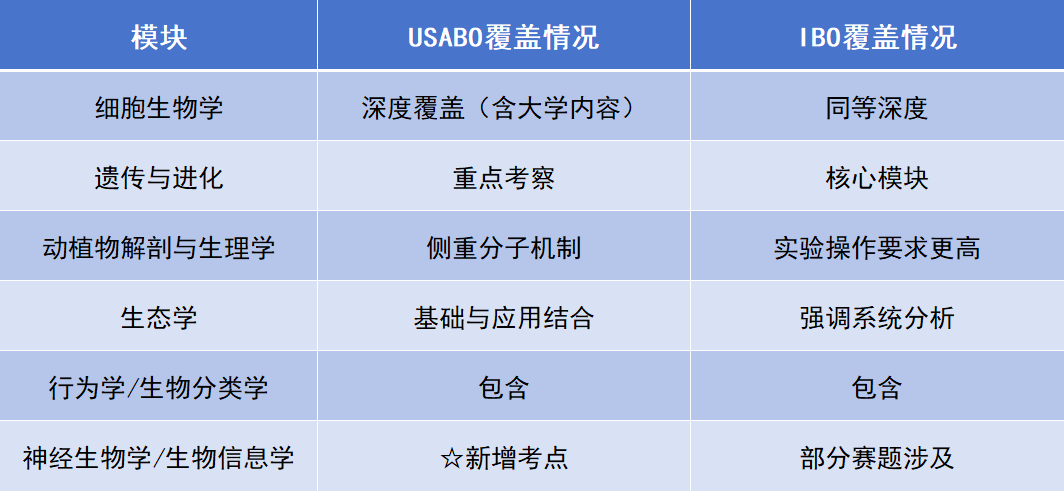 | 模块 | USABO覆盖情况 | IBO覆盖情况 |
|---|---|---|
| 细胞生物学 | 深度覆盖（含大学内容） | 同等深度 |
| 遗传与进化 | 重点考察 | 核心模块 |
| 动植物解剖与生理学 | 侧重分子机制 | 实验操作要求更高 |
| 生态学 | 基础与应用结合 | 强调系统分析 |
| 行为学/生物分类学 | 包含 | 包含 |
| 神经生物学/生物信息学 | ☆新增考点 | 部分赛题涉及 |